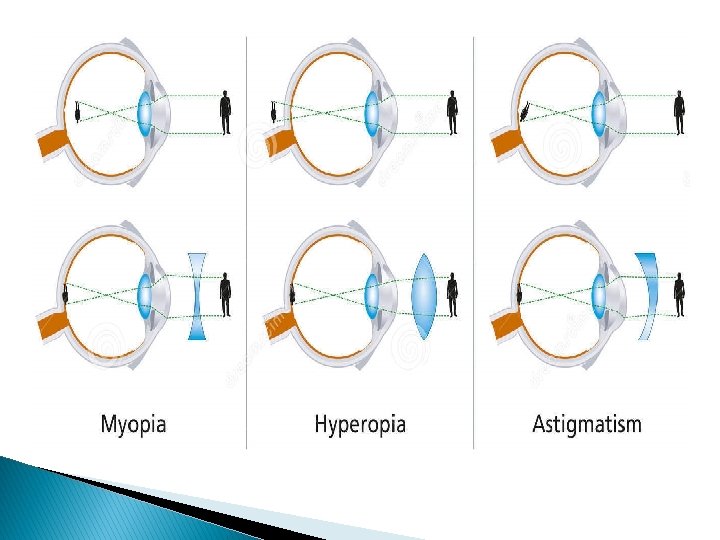 Myopia

Hyperopia

Astigmatism